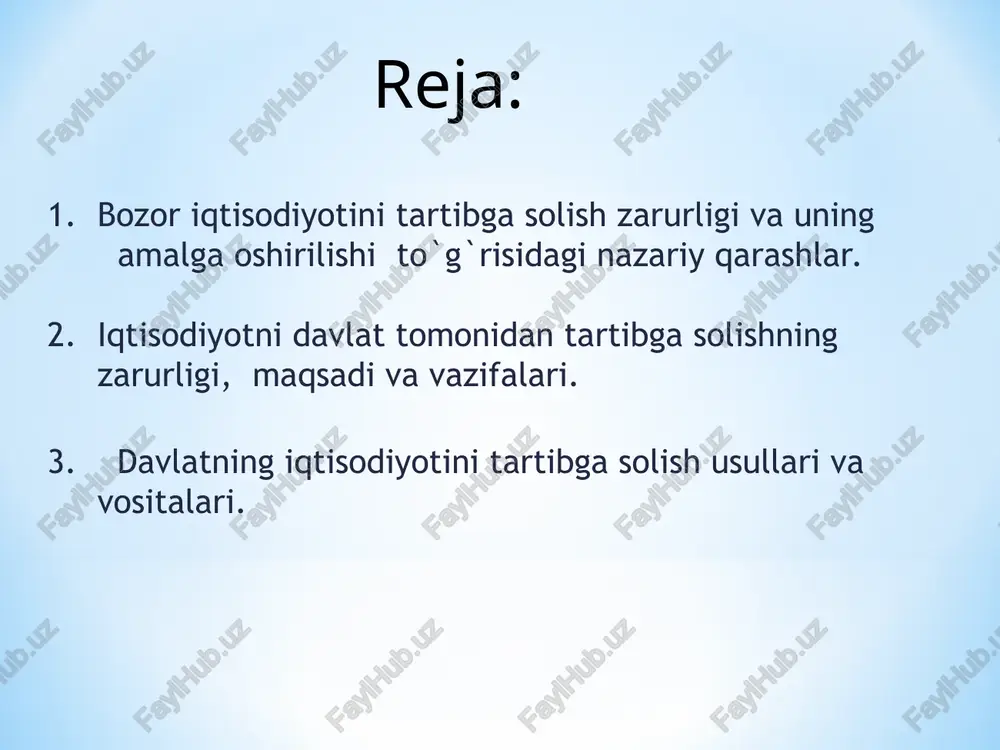 Reja:

1. Bozor iqtisodiyotini tartibga solish zarurligi va uning amalga oshirilishi to`g`risidagi nazariy qarashlar.

2. Iqtisodiyotni davlat tomonidan tartibga solishning zarurligi, maqsadi va vazifalari.

3. Davlatning iqtisodiyotini tartibga solish usullari va vositalari.

FaylHub.uz